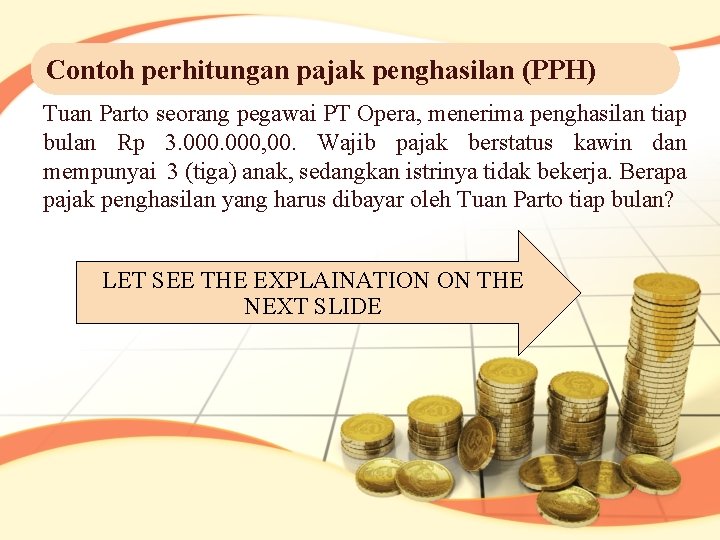 Contoh perhitungan pajak penghasilan (PPH)

Tuan Parto seorang pegawai PT Opera, menerima penghasilan tiap bulan Rp 3.000.000,00. Wajib pajak berstatus kawin dan mempunyai 3 (tiga) anak, sedangkan istrinya tidak bekerja. Berapa pajak penghasilan yang harus dibayar oleh Tuan Parto tiap bulan?

LET SEE THE EXPLAINATION ON THE NEXT SLIDE